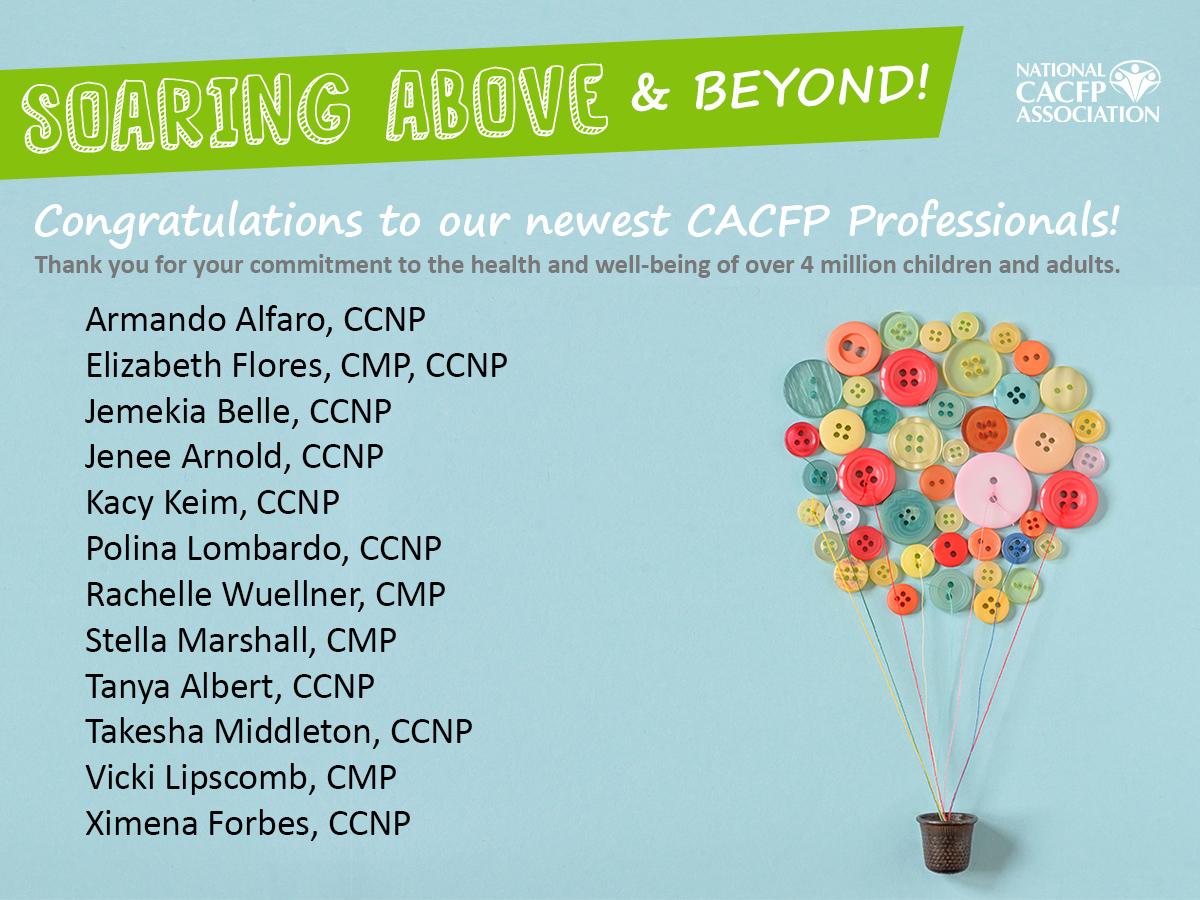 SOARING ABOVE & BEYOND!

NATIONAL CACFP ASSOCIATION

Congratulations to our newest CACFP Professionals!

Thank you for your commitment to the health and well-being of over 4 million children and adults.

Armando Alfaro, CCNP
Elizabeth Flores, CMP, CCNP
Jemekia Belle, CCNP
Jenee Arnold, CCNP
Kacy Keim, CCNP
Polina Lombardo, CCNP
Rachelle Wuellner, CMP
Stella Marshall, CMP
Tanya Albert, CCNP
Takesha Middleton, CCNP
Vicki Lipscomb, CMP
Ximena Forbes, CCNP